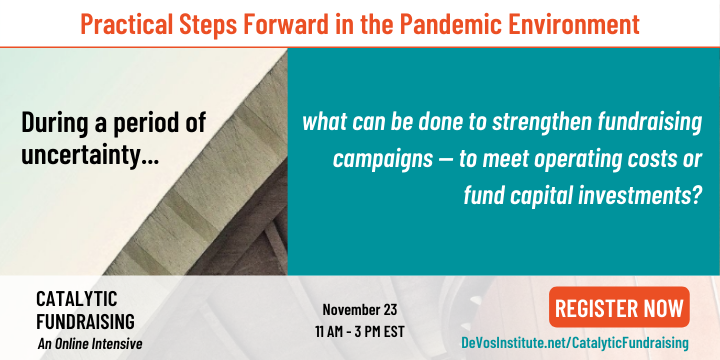 Practical Steps Forward in the Pandemic Environment

During a period of uncertainty...

what can be done to strengthen fundraising campaigns — to meet operating costs or fund capital investments?

CATALYTIC FUNDRAISING
An Online Intensive

November 23
11 AM - 3 PM EST

REGISTER NOW

DeVosInstitute.net/CatalyticFundraising